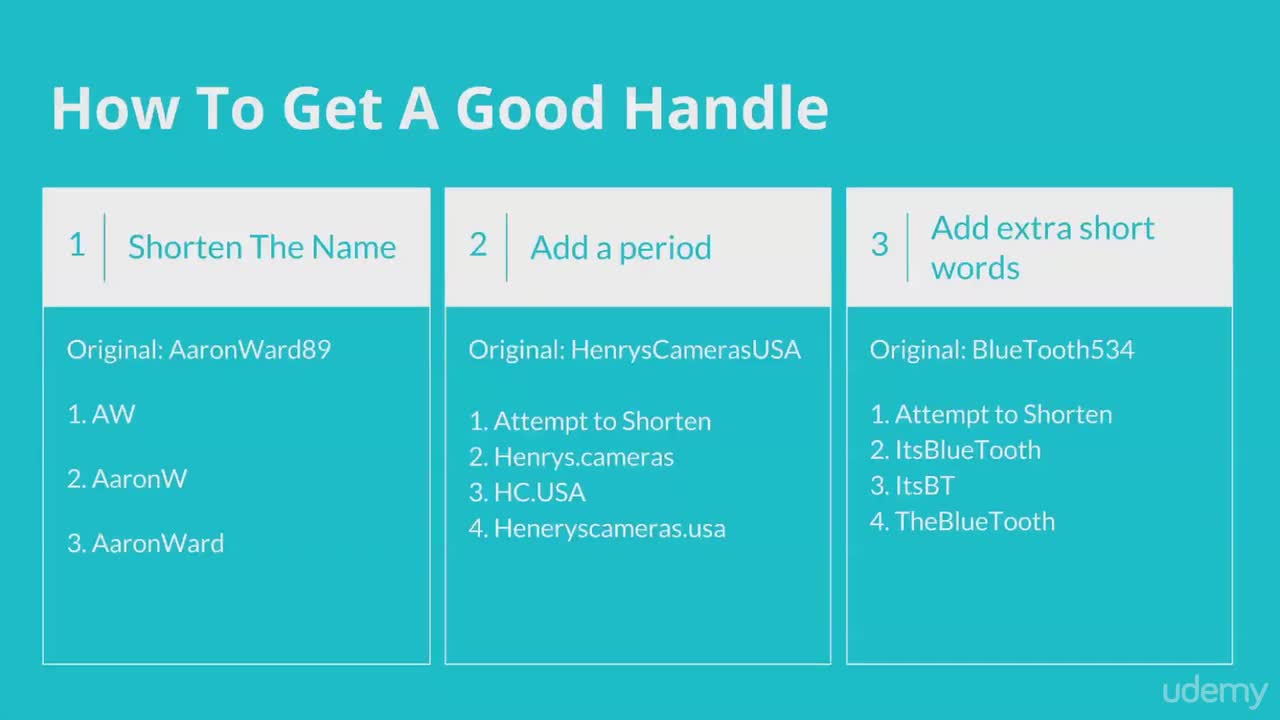 How To Get A Good Handle

1 Shorten The Name

Original: AaronWard89

1. AW

2. AaronW

3. AaronWard

2 Add a period

Original: HenrysCamerasUSA

1. Attempt to Shorten
2. Henrys.cameras
3. HC.USA
4. Heneryscameras.usa

3 Add extra short words

Original: BlueTooth534

1. Attempt to Shorten
2. ItsBlueTooth
3. ItsBT
4. TheBlueTooth

udemy